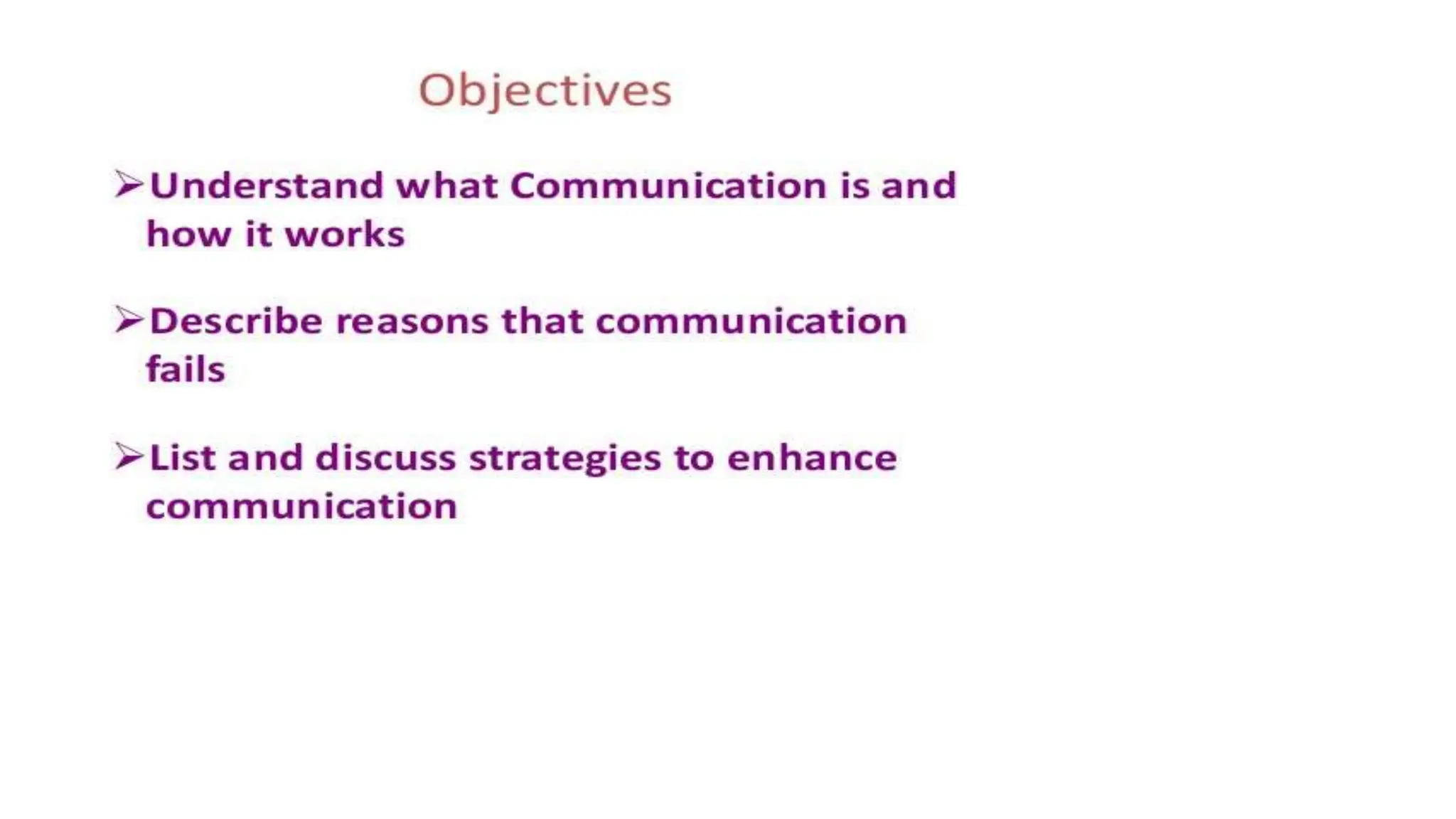 Objectives

➢Understand what Communication is and how it works

➢Describe reasons that communication fails

➢List and discuss strategies to enhance communication